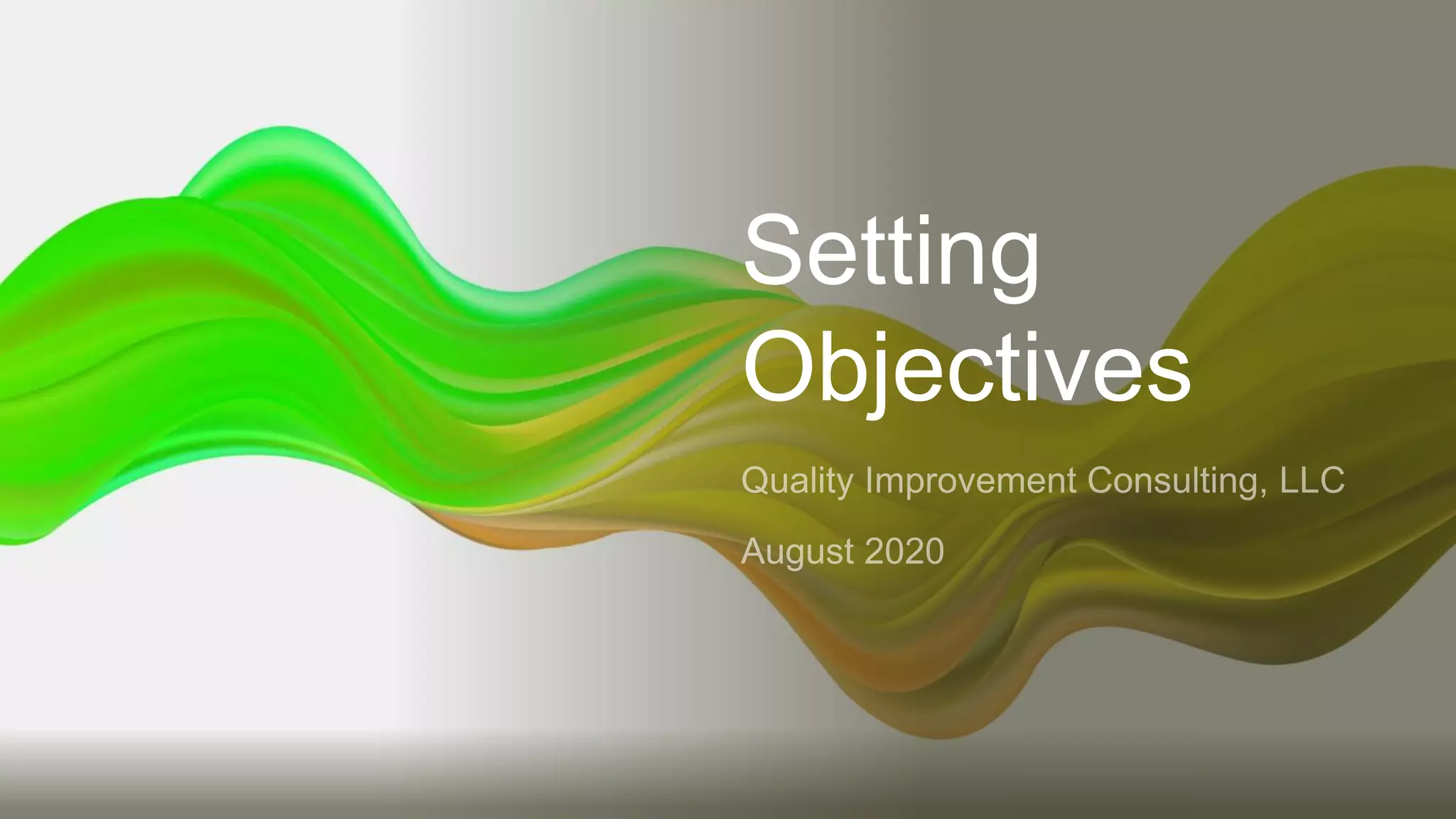 Setting Objectives

Quality Improvement Consulting, LLC

August 2020